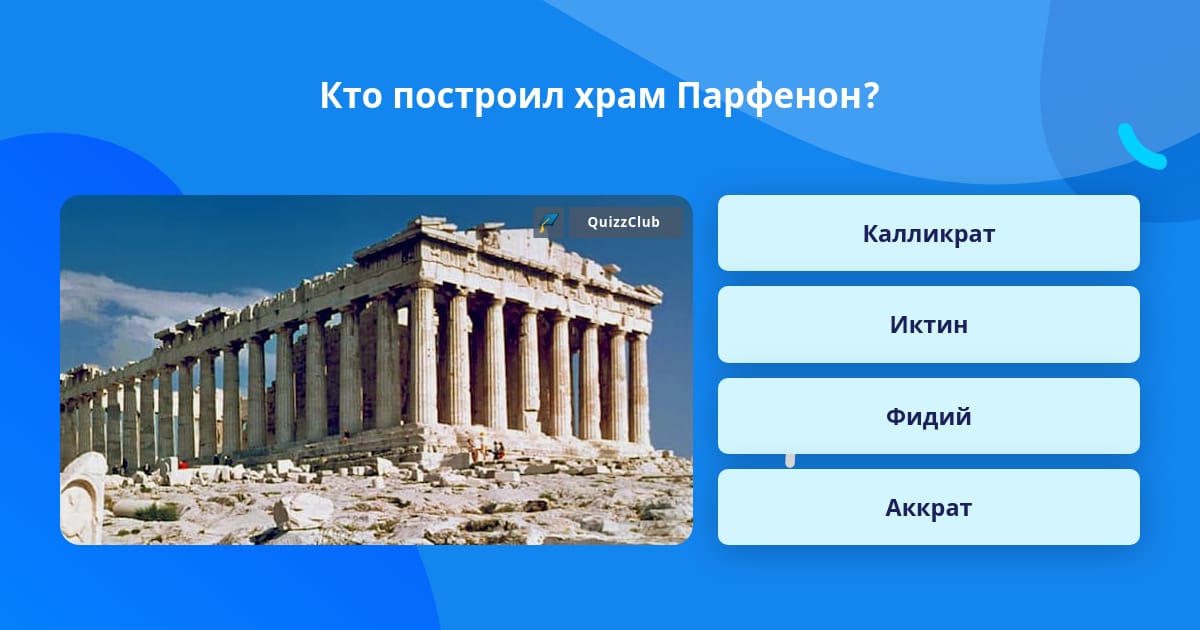 Кто построил храм Парфенон?

QuizzClub

Калликрат

Иктин

Фидий

Аккрат